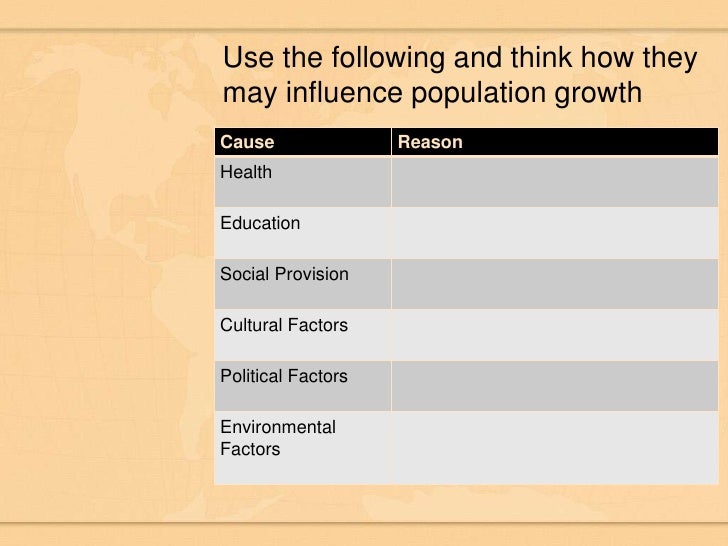 Use the following and think how they may influence population growth

| Cause | Reason |
|---|---|
| Health | |
| Education | |
| Social Provision | |
| Cultural Factors | |
| Political Factors | |
| Environmental Factors | |